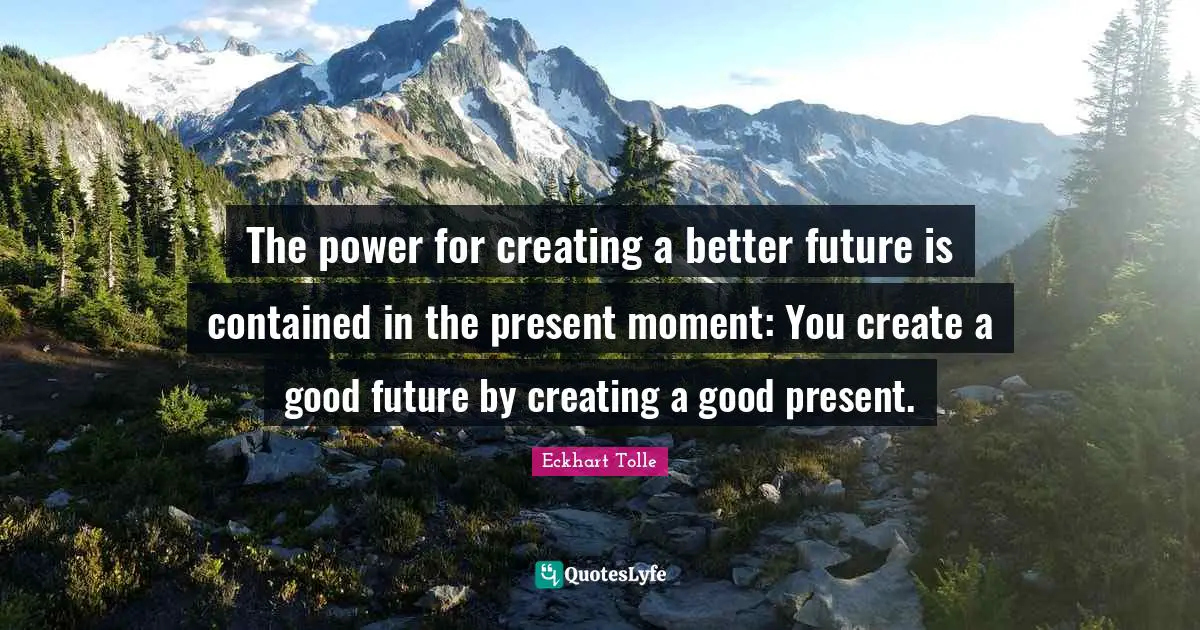 The power for creating a better future is contained in the present moment: You create a good future by creating a good present.

Eckhart Tolle

QuotesLyfe